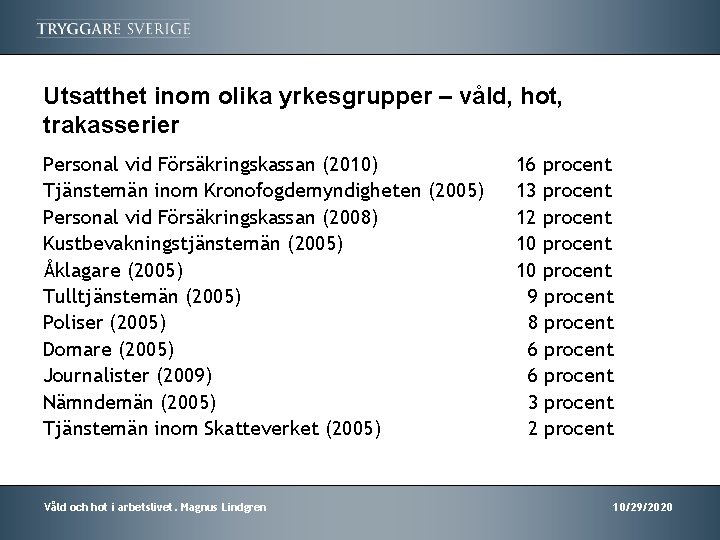 TRYGGARE SVERIGE

Utsatthet inom olika yrkesgrupper – våld, hot, trakasserier

| | |
|---|---|
| Personal vid Försäkringskassan (2010) | 16 procent |
| Tjänstemän inom Kronofogdemyndigheten (2005) | 13 procent |
| Personal vid Försäkringskassan (2008) | 12 procent |
| Kustbevakningstjänstemän (2005) | 10 procent |
| Åklagare (2005) | 10 procent |
| Tulltjänstemän (2005) | 9 procent |
| Poliser (2005) | 8 procent |
| Domare (2005) | 6 procent |
| Journalister (2009) | 6 procent |
| Nämndemän (2005) | 3 procent |
| Tjänstemän inom Skatteverket (2005) | 2 procent |

Våld och hot i arbetslivet . Magnus Lindgren

10/29/2020